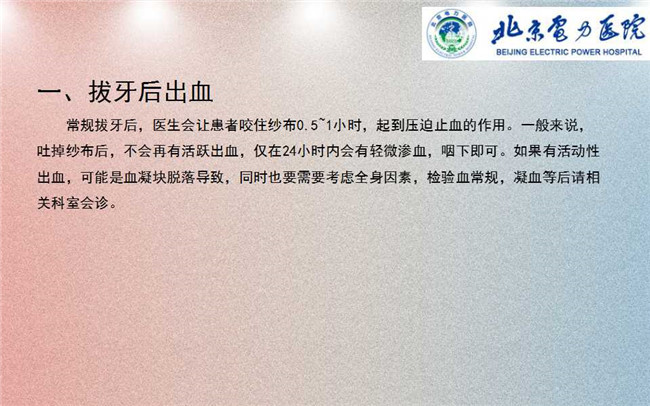 北京電力医院
BEIJING ELECTRIC POWER HOSPITAL

一、拔牙后出血

常规拔牙后，医生会让患者咬住纱布0.5~1小时，起到压迫止血的作用。一般来说，吐掉纱布后，不会再有活跃出血，仅在24小时内会有轻微渗血，咽下即可。如果有活动性出血，可能是血凝块脱落导致，同时也要需要考虑全身因素，检验血常规，凝血等后请相关科室会诊。